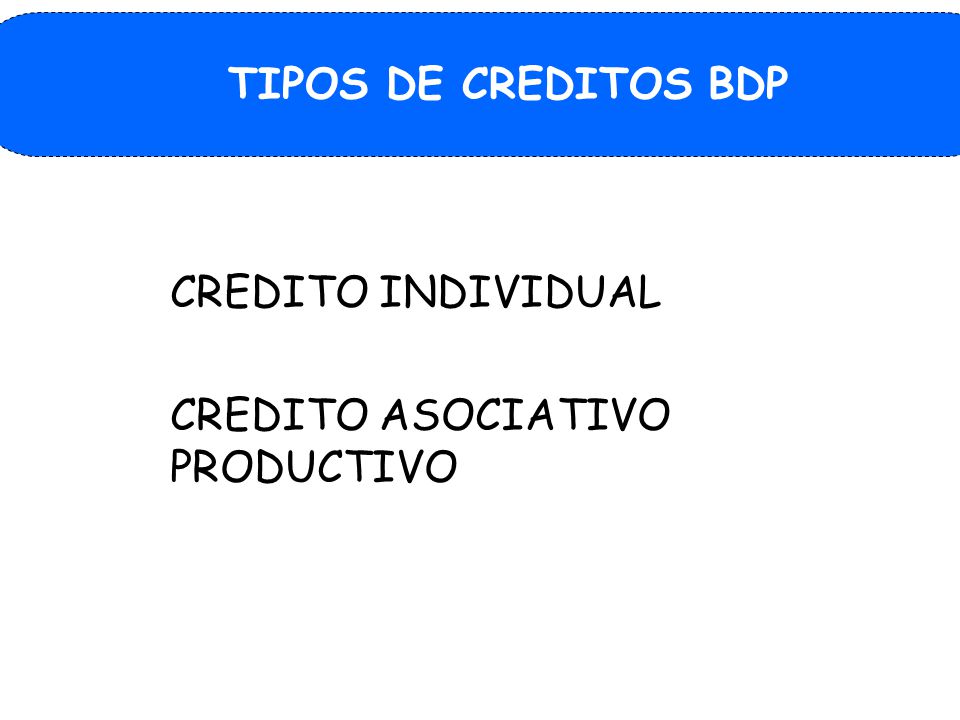 TIPOS DE CREDITOS BDP

CREDITO INDIVIDUAL

CREDITO ASOCIATIVO PRODUCTIVO